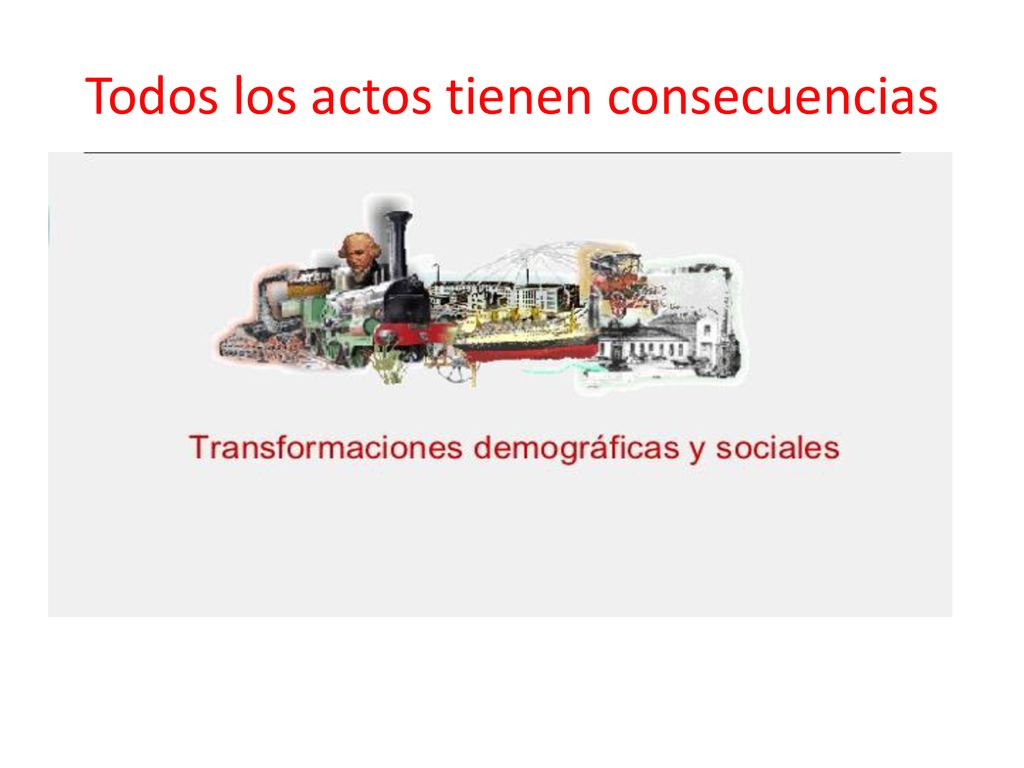 Todos los actos tienen consecuencias

Transformaciones demográficas y sociales